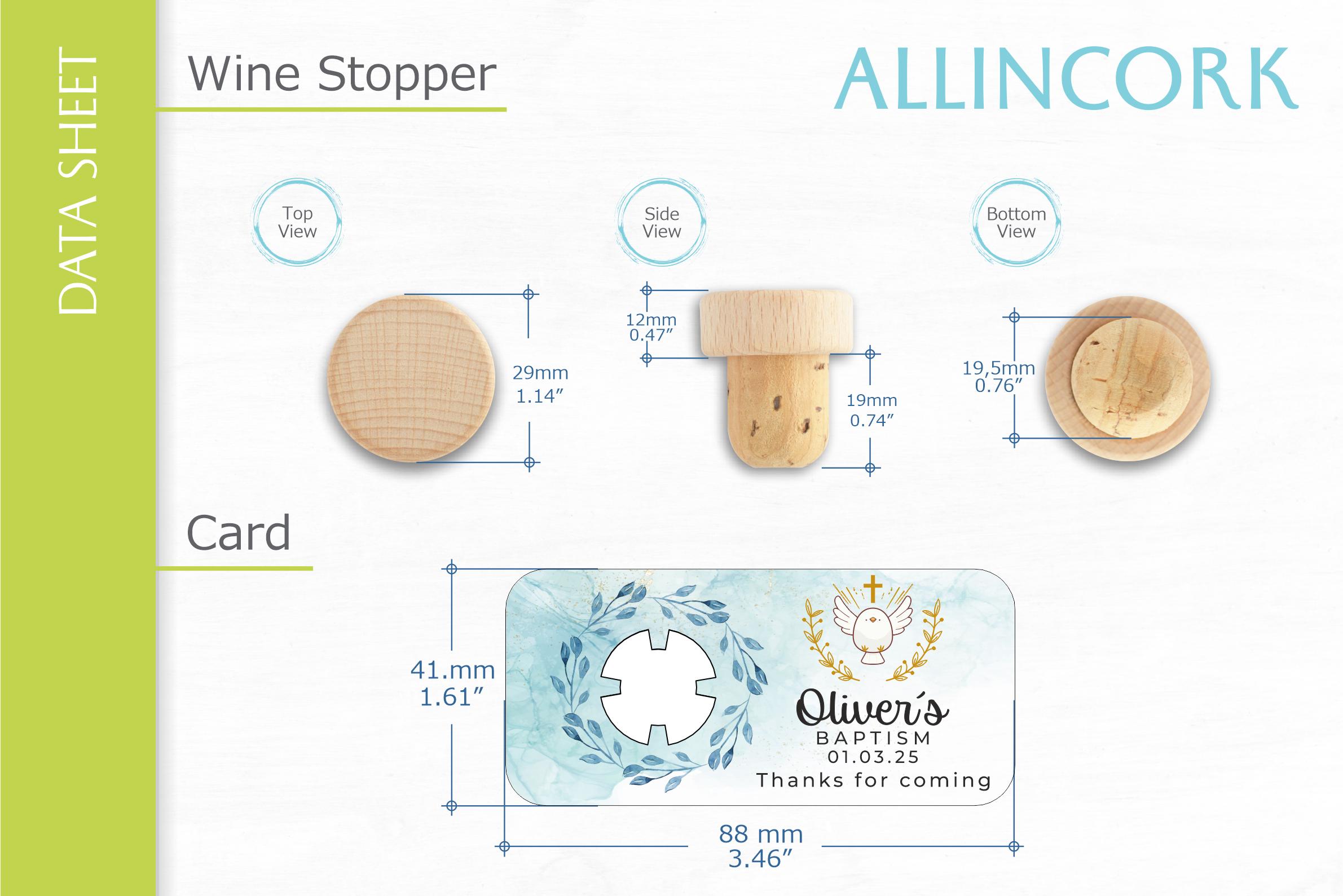 DATA SHEET

Wine Stopper

ALLINCORK

Top View

Side View

Bottom View

29mm
1.14″

12mm
0.47″

19mm
0.74″

19,5mm
0.76″

Card

41.mm
1.61″

Oliver´s
BAPTISM
01.03.25
Thanks for coming

88 mm
3.46″